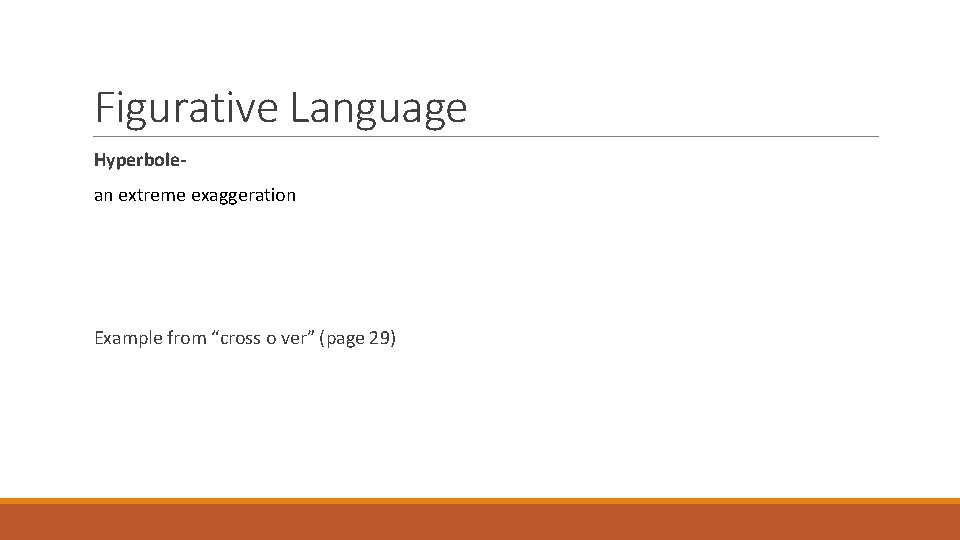 Figurative Language

Hyperbole-

an extreme exaggeration

Example from “cross o ver” (page 29)